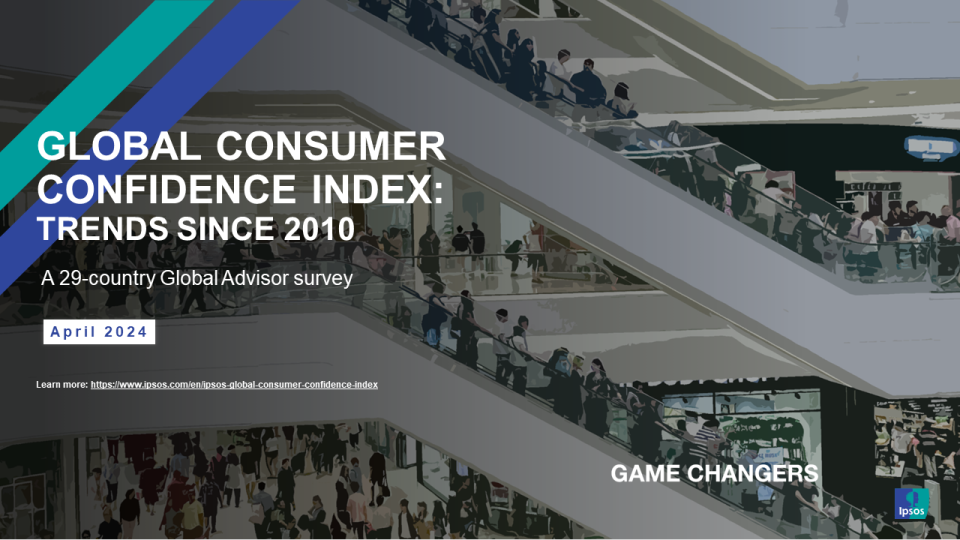 GLOBAL CONSUMER CONFIDENCE INDEX: TRENDS SINCE 2010

A 29-country Global Advisor survey

April 2024

Learn more: https://www.ipsos.com/en/ipsos-global-consumer-confidence-index

GAME CHANGERS

Ipsos